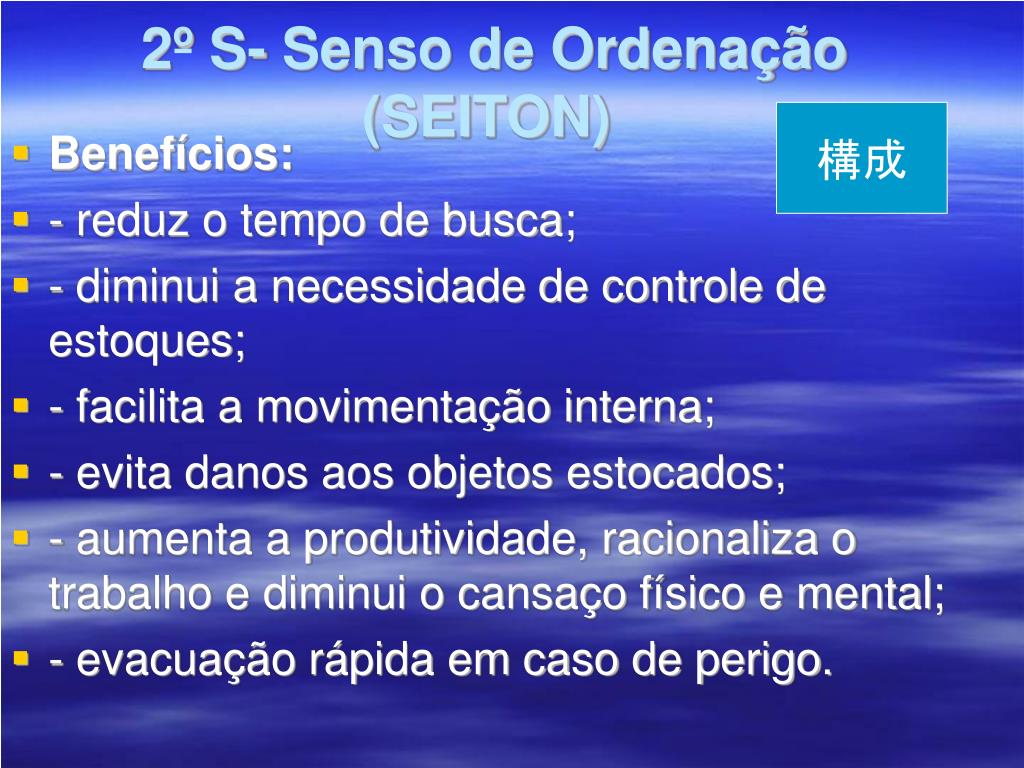 2º S- Senso de Ordenação (SEITON)

構成

Benefícios:
- reduz o tempo de busca;
- diminui a necessidade de controle de estoques;
- facilita a movimentação interna;
- evita danos aos objetos estocados;
- aumenta a produtividade, racionaliza o trabalho e diminui o cansaço físico e mental;
- evacuação rápida em caso de perigo.